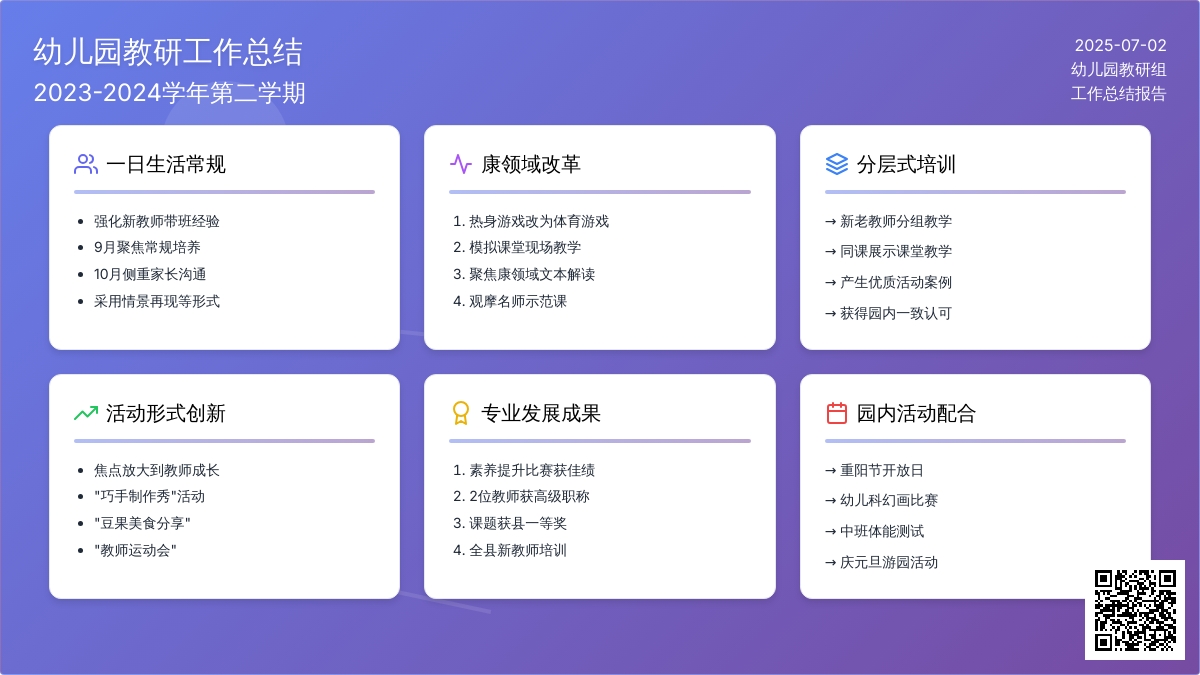 幼儿园教研工作总结
2023-2024学年第二学期

2025-07-02
幼儿园教研组
工作总结报告

一日生活常规

- 强化新教师带班经验
- 9月聚焦常规培养
- 10月侧重家长沟通
- 采用情景再现等形式

康领域改革

1. 热身游戏改为体育游戏
2. 模拟课堂现场教学
3. 聚焦康领域文本解读
4. 观摩名师示范课

分层式培训

→ 新老教师分组教学
→ 同课展示课堂教学
→ 产生优质活动案例
→ 获得园内一致认可

活动形式创新

- 焦点放大到教师成长
- "巧手制作秀"活动
- "豆果美食分享"
- "教师运动会"

专业发展成果

1. 素养提升比赛获佳绩
2. 2位教师获高级职称
3. 课题获县一等奖
4. 全县新教师培训

园内活动配合

→ 重阳节开放日
→ 幼儿科幻画比赛
→ 中班体能测试
→ 庆元旦游园活动